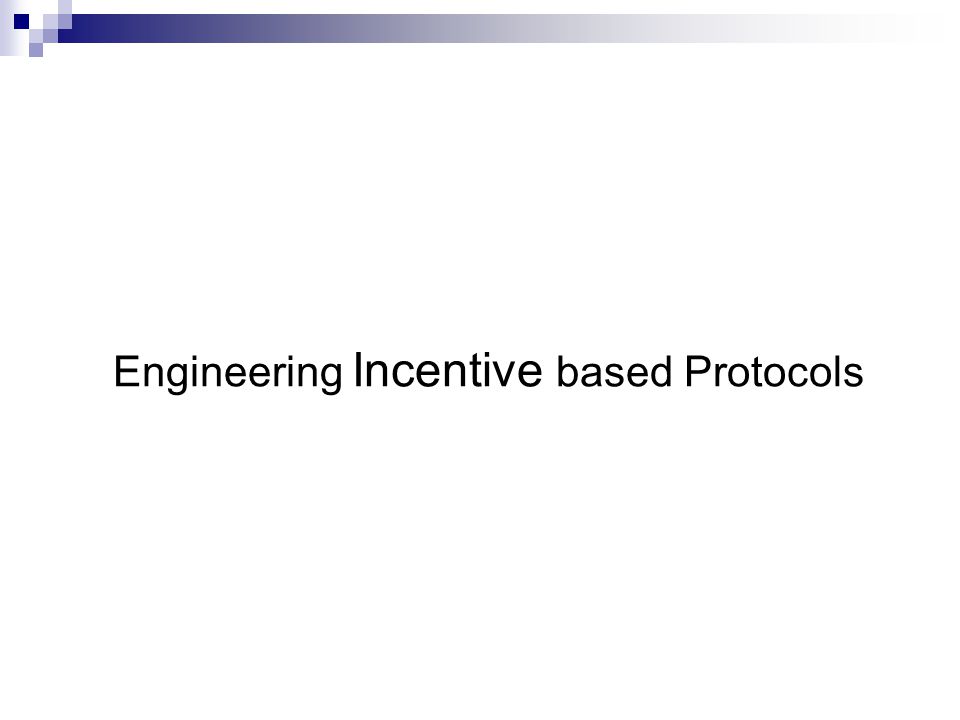 Engineering Incentive based Protocols